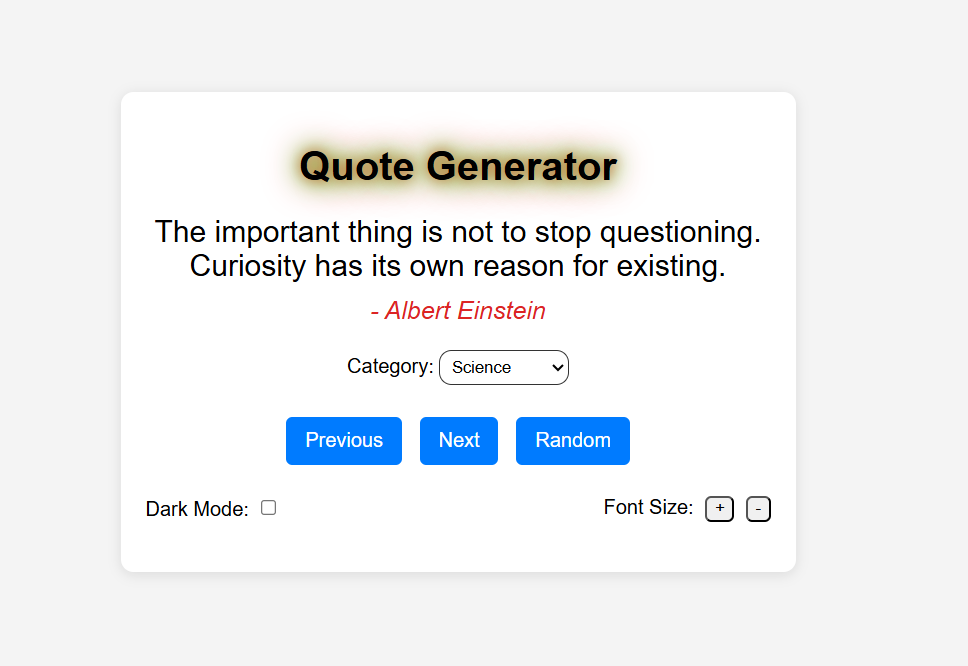 Quote Generator

The important thing is not to stop questioning. Curiosity has its own reason for existing.

- Albert Einstein

Category: Science

Previous Next Random

Dark Mode:

Font Size: + -